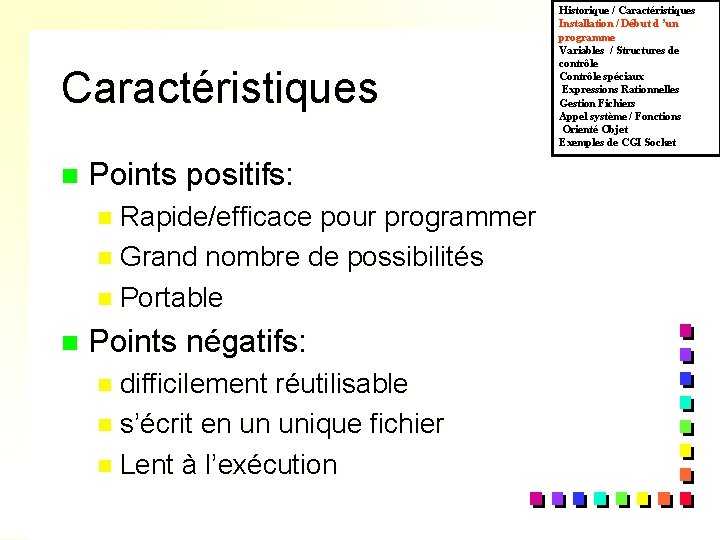 Historique / Caractéristiques
Installation / Début d 'un programme
Variables / Structures de contrôle
Contrôle spéciaux
Expressions Rationnelles
Gestion Fichiers
Appel système / Fonctions
Orienté Objet
Exemples de CGI Socket

Caractéristiques

Points positifs:
Rapide/efficace pour programmer
Grand nombre de possibilités
Portable

Points négatifs:
difficilement réutilisable
s'écrit en un unique fichier
Lent à l'exécution